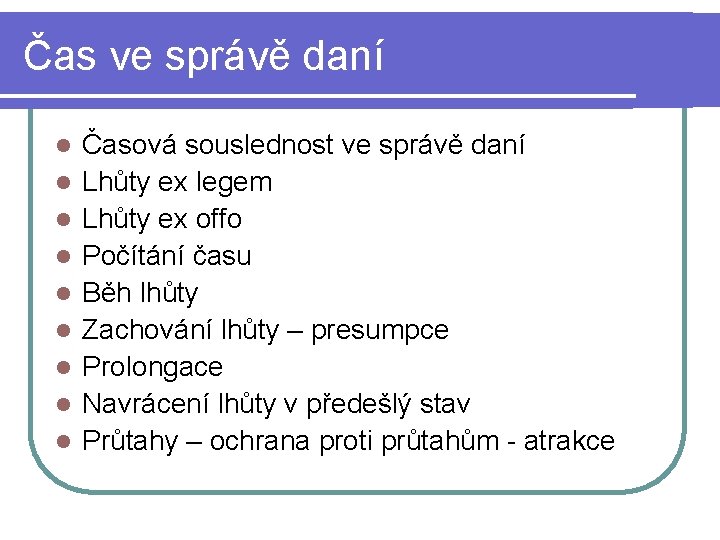 Čas ve správě daní

- Časová souslednost ve správě daní
- Lhůty ex legem
- Lhůty ex offo
- Počítání času
- Běh lhůty
- Zachování lhůty – presumpce
- Prolongace
- Navrácení lhůty v předešlý stav
- Průtahy – ochrana proti průtahům - atrakce